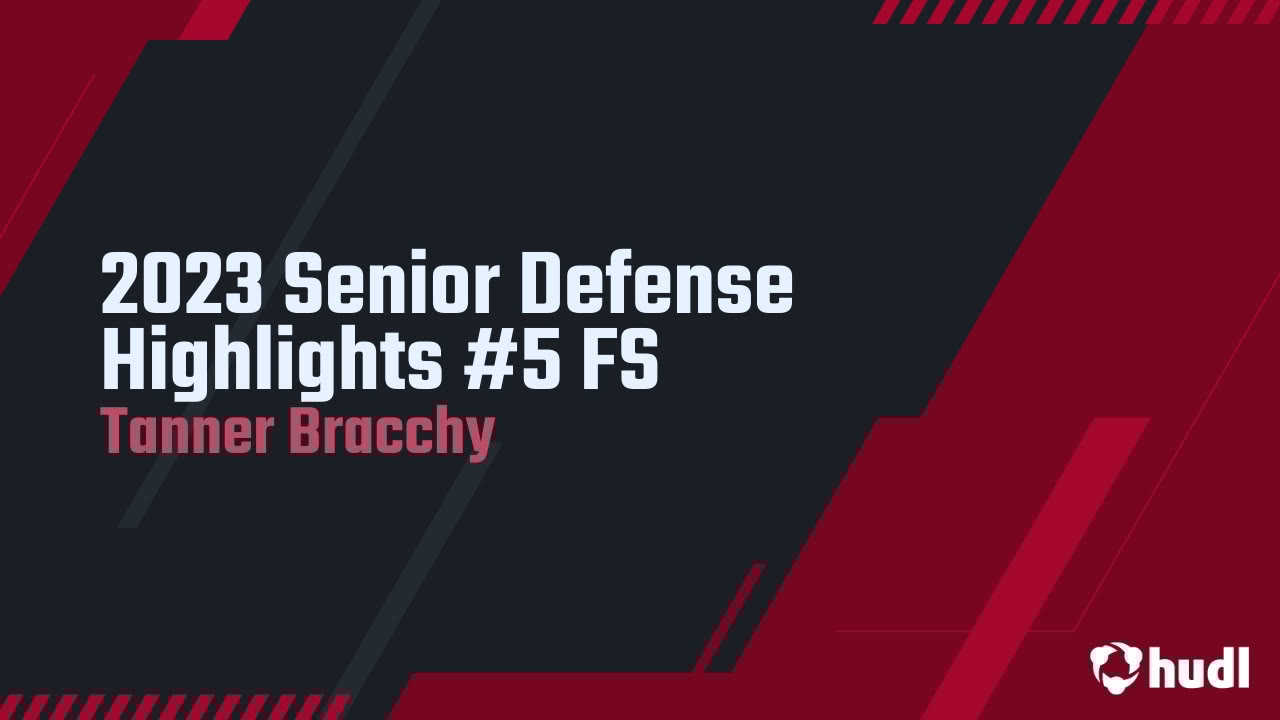 2023 Senior Defense Highlights #5 FS
Tanner Bracchy

hudl